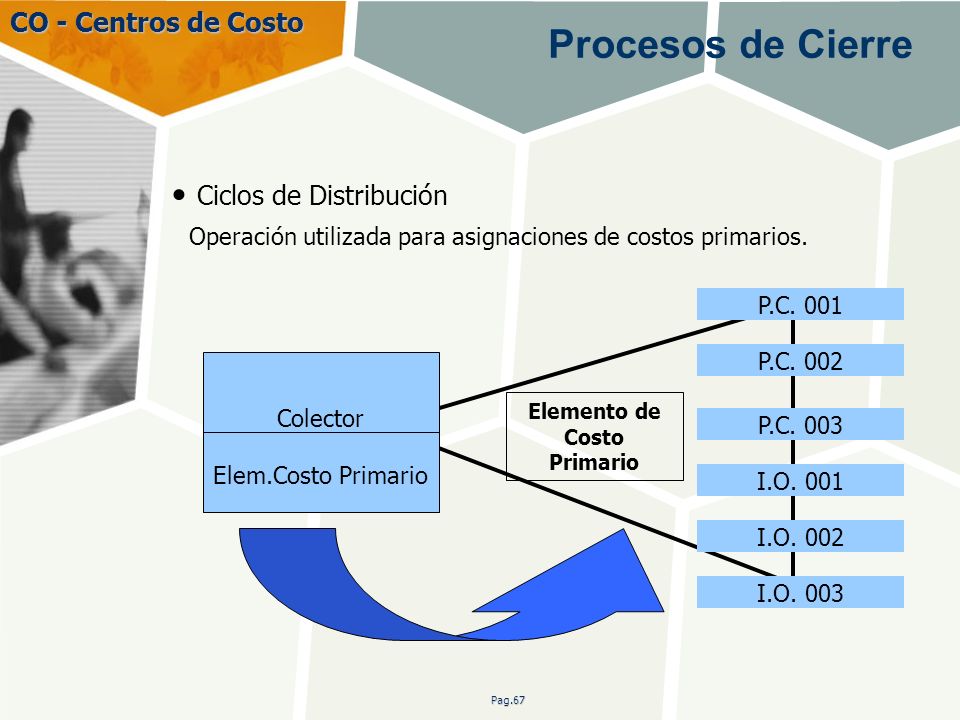 CO - Centros de Costo

Procesos de Cierre

• Ciclos de Distribución
Operación utilizada para asignaciones de costos primarios.

Colector
Elem.Costo Primario

Elemento de Costo Primario

P.C. 001
P.C. 002
P.C. 003
I.O. 001
I.O. 002
I.O. 003

Pag.67